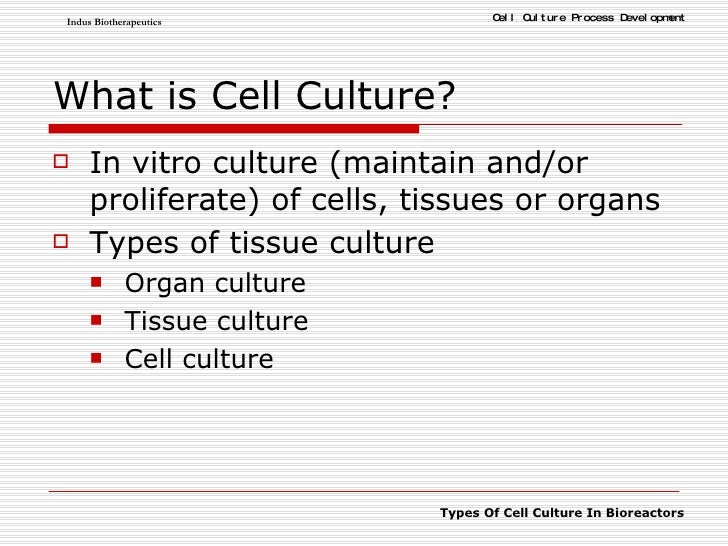 Indus Biotherapeutics

Cell Culture Process Development

What is Cell Culture?

In vitro culture (maintain and/or proliferate) of cells, tissues or organs

Types of tissue culture

Organ culture

Tissue culture

Cell culture

Types Of Cell Culture In Bioreactors